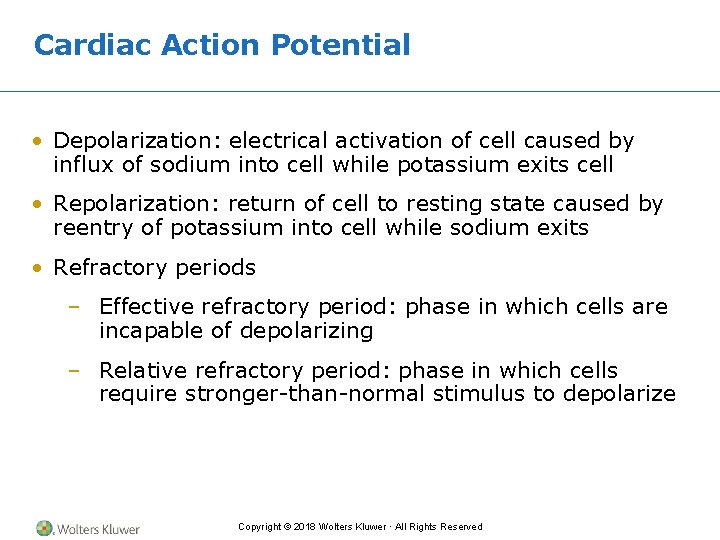 Cardiac Action Potential

• Depolarization: electrical activation of cell caused by influx of sodium into cell while potassium exits cell

• Repolarization: return of cell to resting state caused by reentry of potassium into cell while sodium exits

• Refractory periods

– Effective refractory period: phase in which cells are incapable of depolarizing

– Relative refractory period: phase in which cells require stronger-than-normal stimulus to depolarize

Wolters Kluwer

Copyright © 2018 Wolters Kluwer · All Rights Reserved